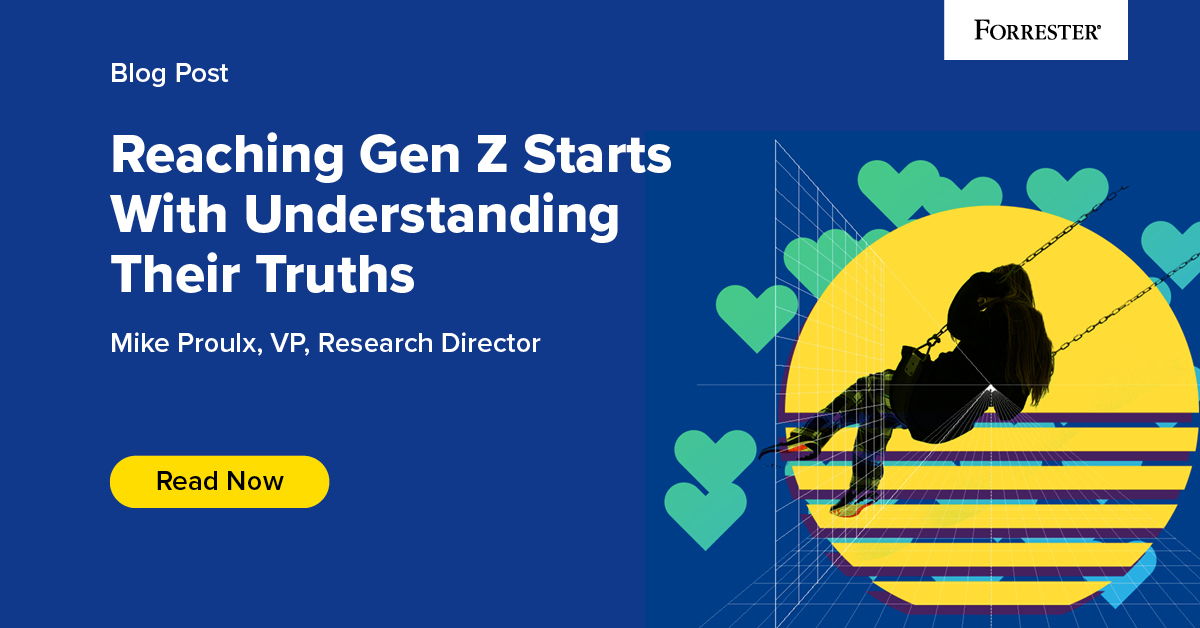 FORRESTER®

Blog Post

Reaching Gen Z Starts With Understanding Their Truths

Mike Proulx, VP, Research Director

Read Now